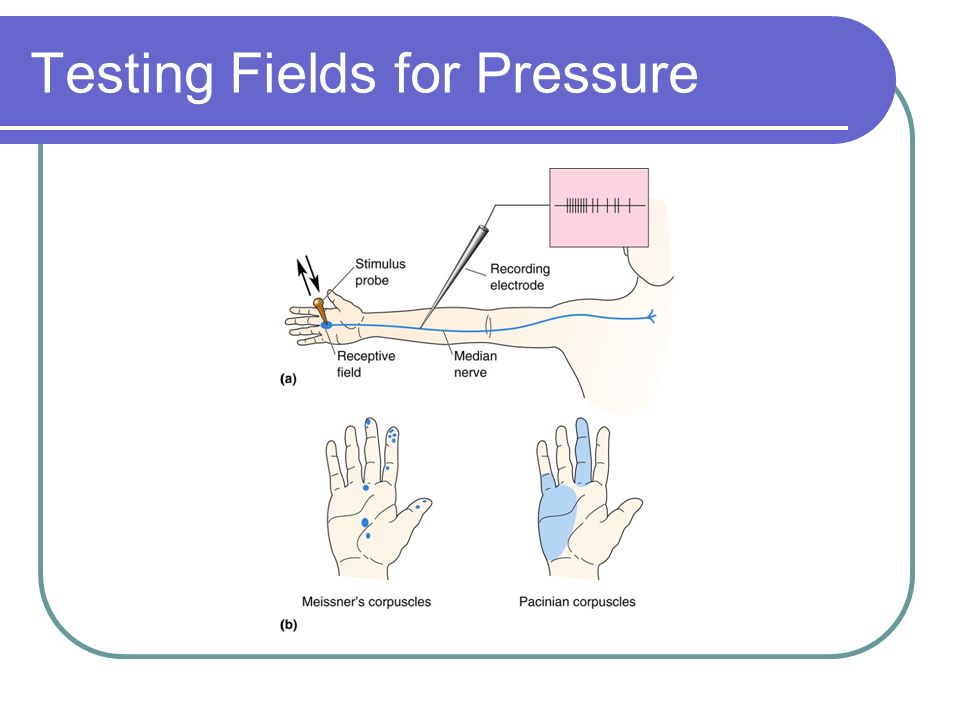 Testing Fields for Pressure

Stimulus probe

Recording electrode

Receptive field

Median nerve

(a)

Meissner's corpuscles

Pacinian corpuscles

(b)